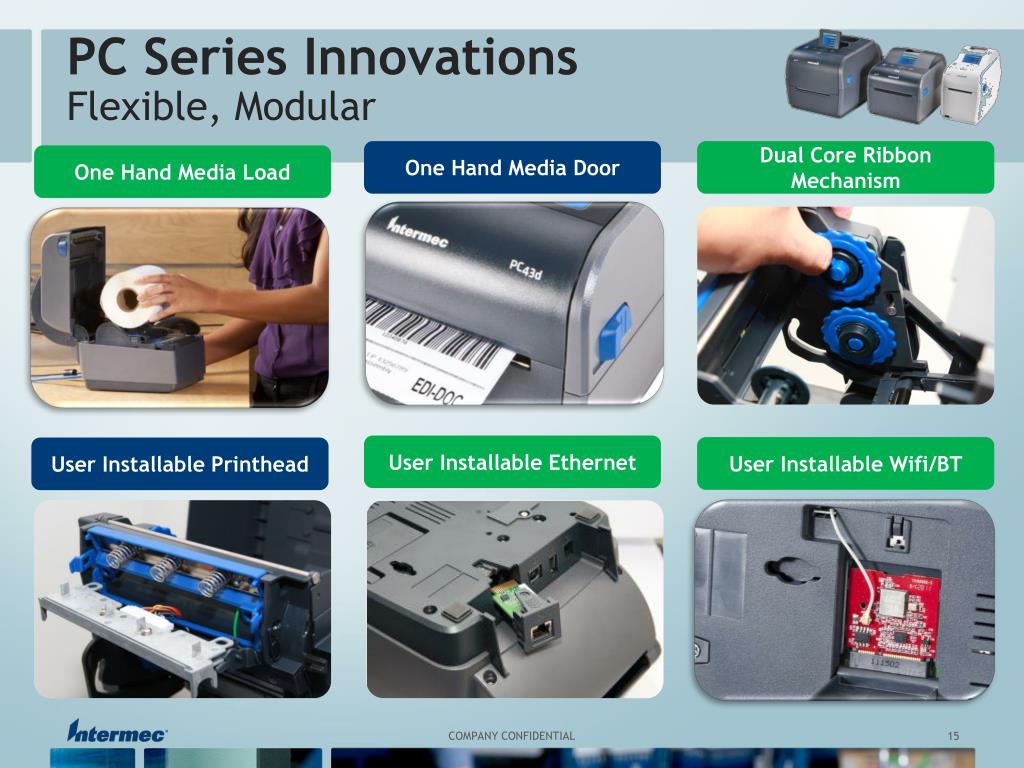 PC Series Innovations
Flexible, Modular

One Hand Media Load

One Hand Media Door

Dual Core Ribbon Mechanism

Intermec
PC43d
EDI-DOC

User Installable Printhead

User Installable Ethernet

User Installable Wifi/BT

Intermec

COMPANY CONFIDENTIAL

15